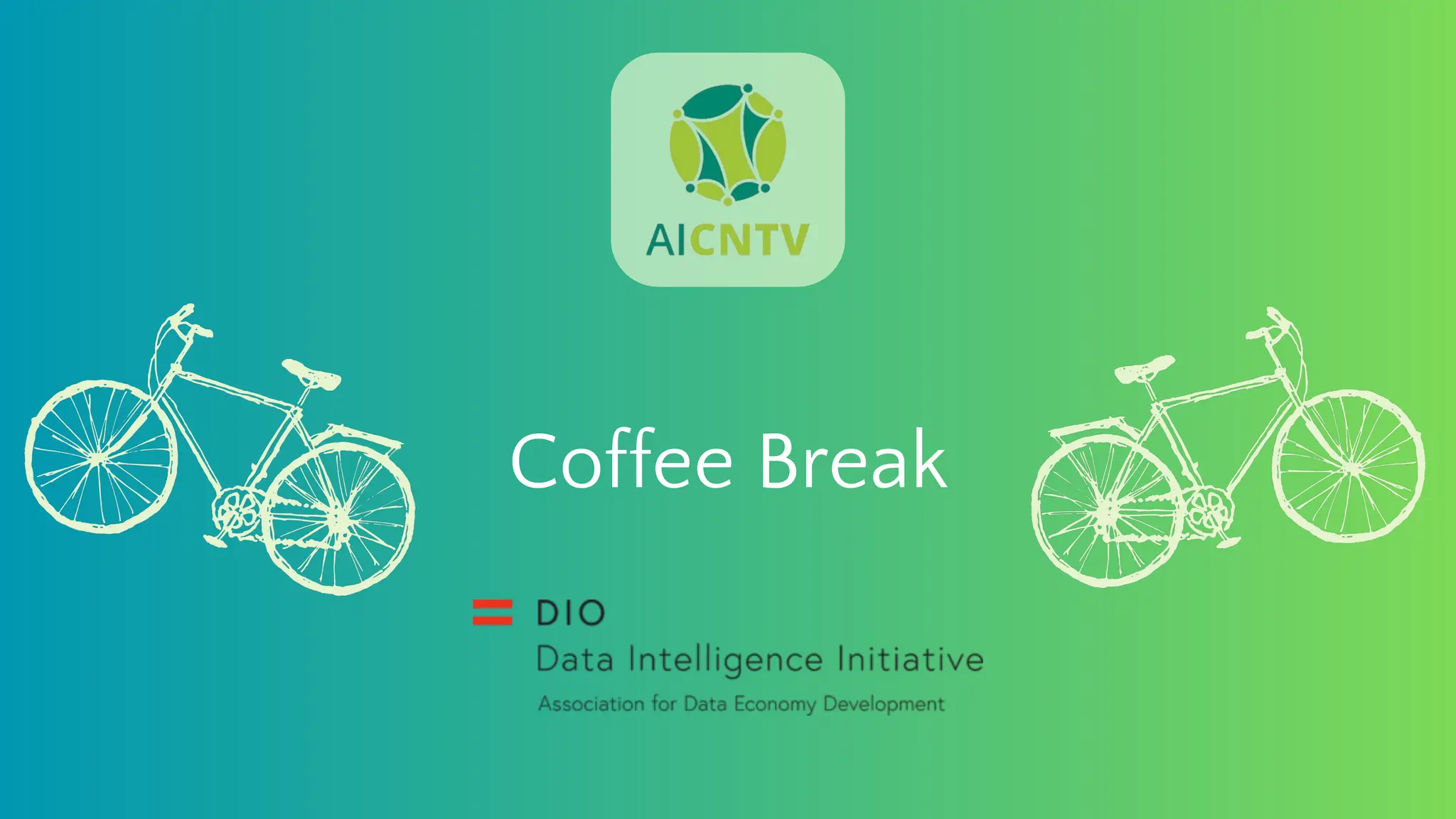 AICNTV

Coffee Break

DIO
Data Intelligence Initiative
Association for Data Economy Development